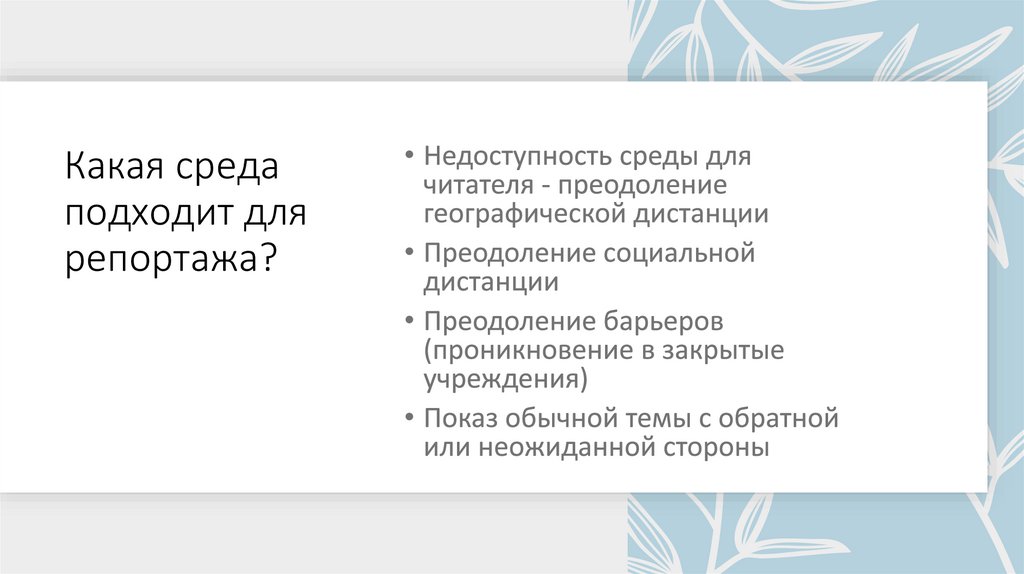 Какая среда подходит для репортажа?

• Недоступность среды для читателя - преодоление географической дистанции
• Преодоление социальной дистанции
• Преодоление барьеров (проникновение в закрытые учреждения)
• Показ обычной темы с обратной или неожиданной стороны